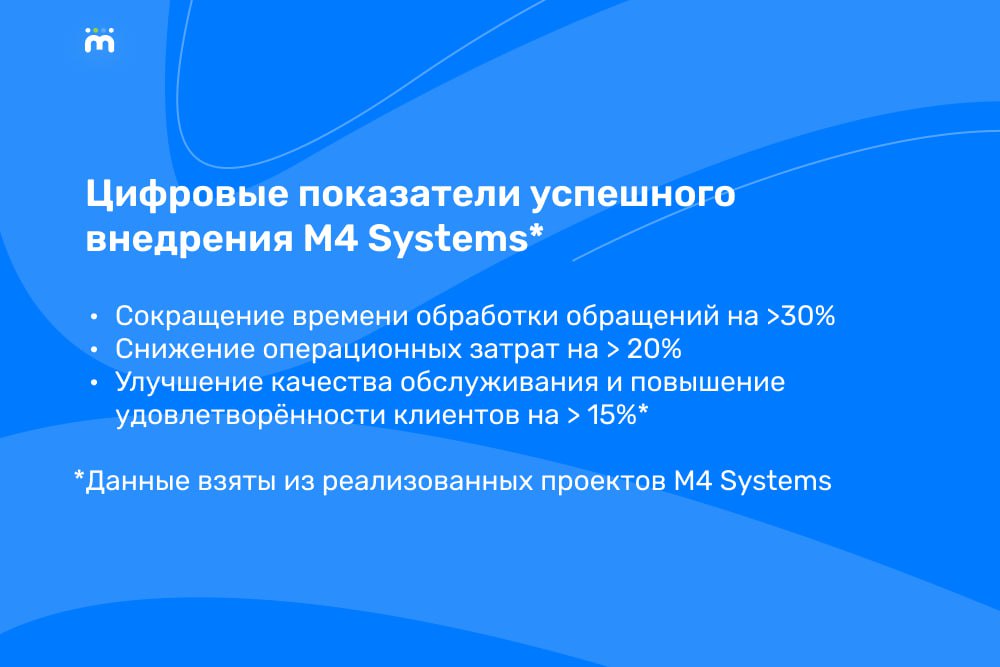 Цифровые показатели успешного внедрения M4 Systems*

• Сокращение времени обработки обращений на >30%
• Снижение операционных затрат на > 20%
• Улучшение качества обслуживания и повышение удовлетворённости клиентов на > 15%*

*Данные взяты из реализованных проектов M4 Systems